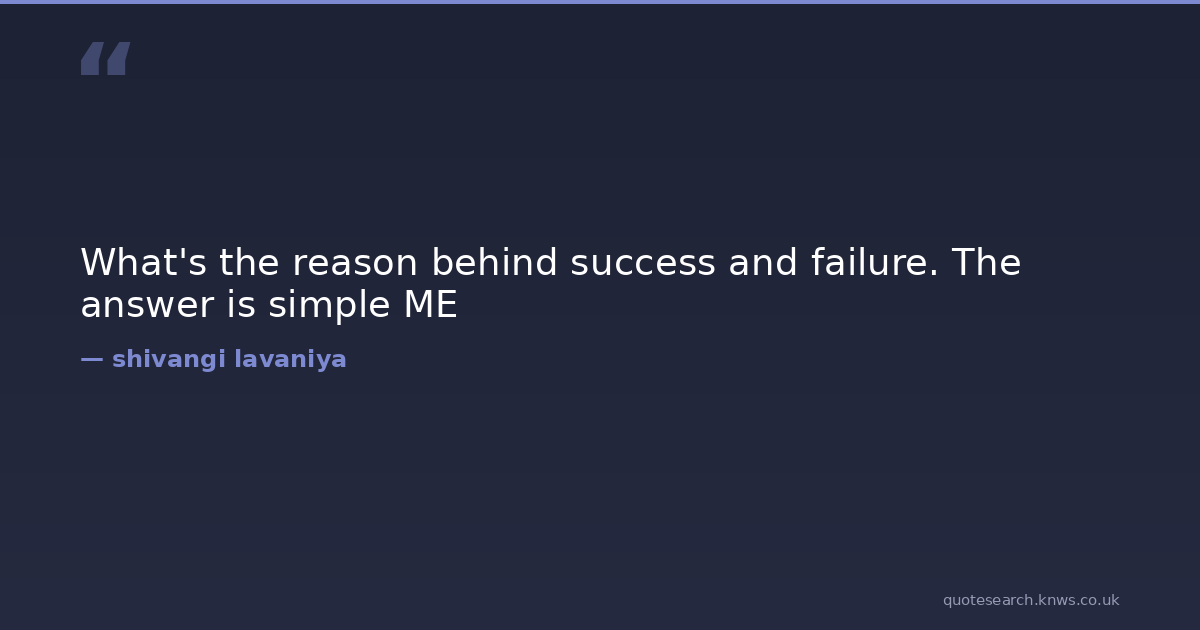 “

What's the reason behind success and failure. The answer is simple ME

— shivangi lavaniya

quotesearch.knws.co.uk